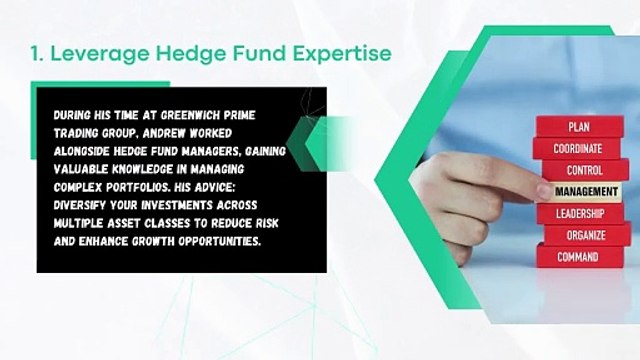 1. Leverage Hedge Fund Expertise

DURING HIS TIME AT GREENWICH PRIME TRADING GROUP, ANDREW WORKED ALONGSIDE HEDGE FUND MANAGERS, GAINING VALUABLE KNOWLEDGE IN MANAGING COMPLEX PORTFOLIOS. HIS ADVICE: DIVERSIFY YOUR INVESTMENTS ACROSS MULTIPLE ASSET CLASSES TO REDUCE RISK AND ENHANCE GROWTH OPPORTUNITIES.

PLAN
COORDINATE
CONTROL
MANAGEMENT
LEADERSHIP
ORGANIZE
COMMAND